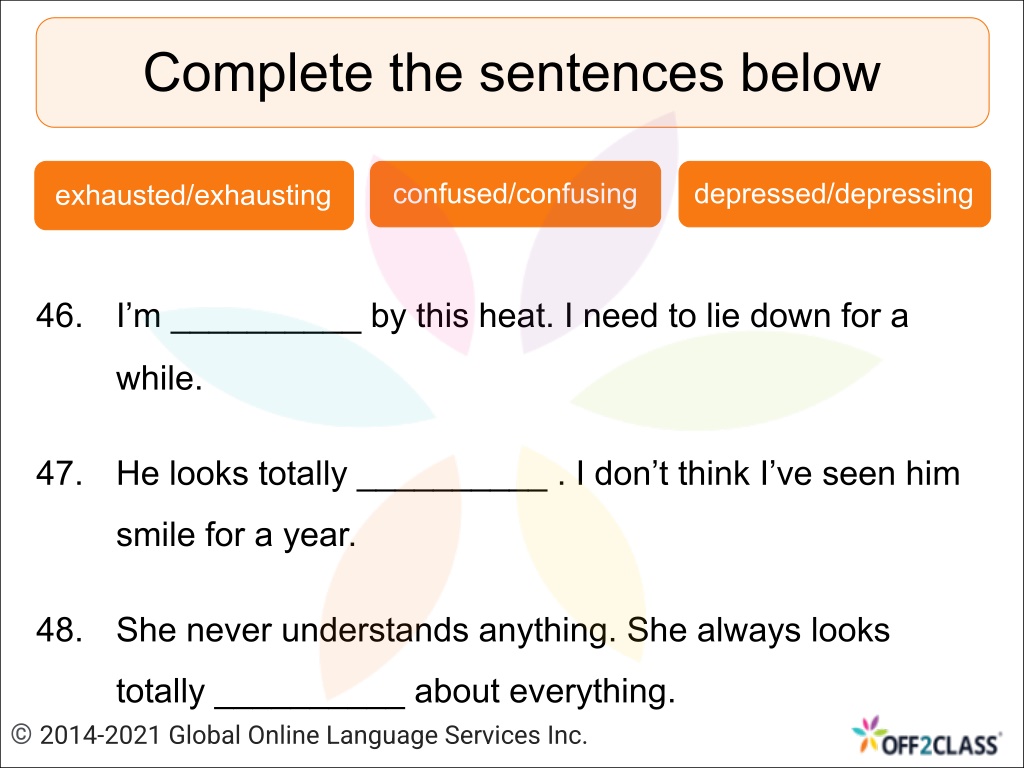 Complete the sentences below

exhausted/exhausting

confused/confusing

depressed/depressing

46. I'm __________ by this heat. I need to lie down for a while.

47. He looks totally __________ . I don't think I've seen him smile for a year.

48. She never understands anything. She always looks totally __________ about everything.

© 2014-2021 Global Online Language Services Inc.

OFF2CLASS